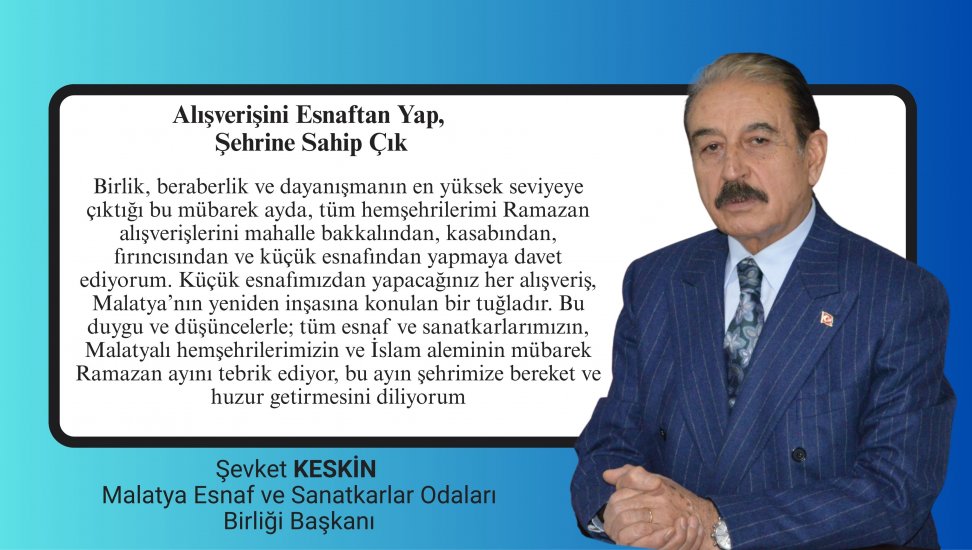 Alışverişini Esnaftan Yap,
Şehrine Sahip Çık

Birlik, beraberlik ve dayanışmanın en yüksek seviyeye çıktığı bu mübarek ayda, tüm hemşehrilerimi Ramazan alışverişlerini mahalle bakkalından, kasabından, fırıncısından ve küçük esnafından yapmaya davet ediyorum. Küçük esnafımızdan yapacağınız her alışveriş, Malatya'nın yeniden inşasına konulan bir tuğladır. Bu duygu ve düşüncelerle; tüm esnaf ve sanatkarlarımızın, Malatyalı hemşehrilerimizin ve İslam aleminin mübarek Ramazan ayını tebrik ediyor, bu ayın şehrimize bereket ve huzur getirmesini diliyorum

Şevket KESKİN
Malatya Esnaf ve Sanatkarlar Odaları
Birliği Başkanı